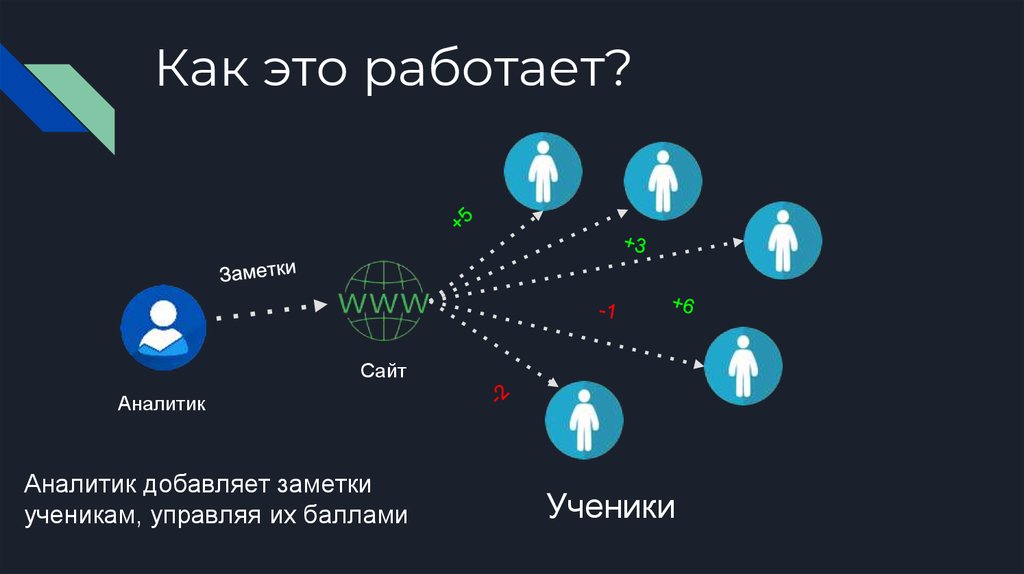 Как это работает?

Заметки

WWW

Сайт

Аналитик

+5

+3

-1

+6

-2

Аналитик добавляет заметки ученикам, управляя их баллами

Ученики